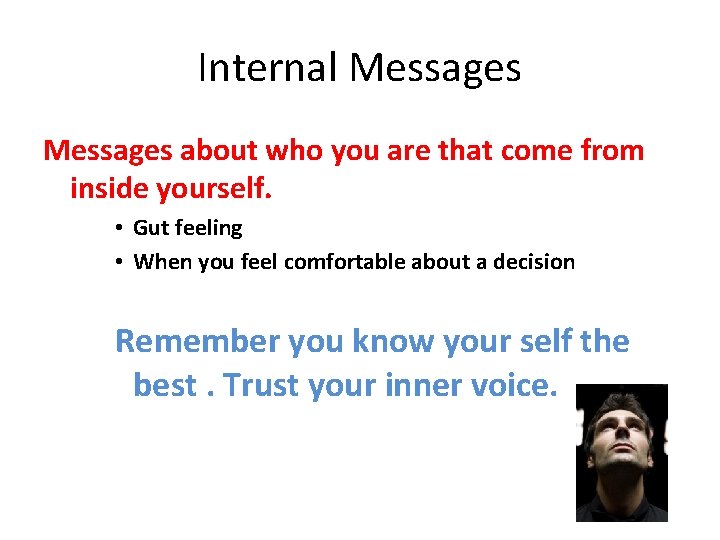 Internal Messages

Messages about who you are that come from inside yourself.

• Gut feeling
• When you feel comfortable about a decision

Remember you know your self the best . Trust your inner voice.